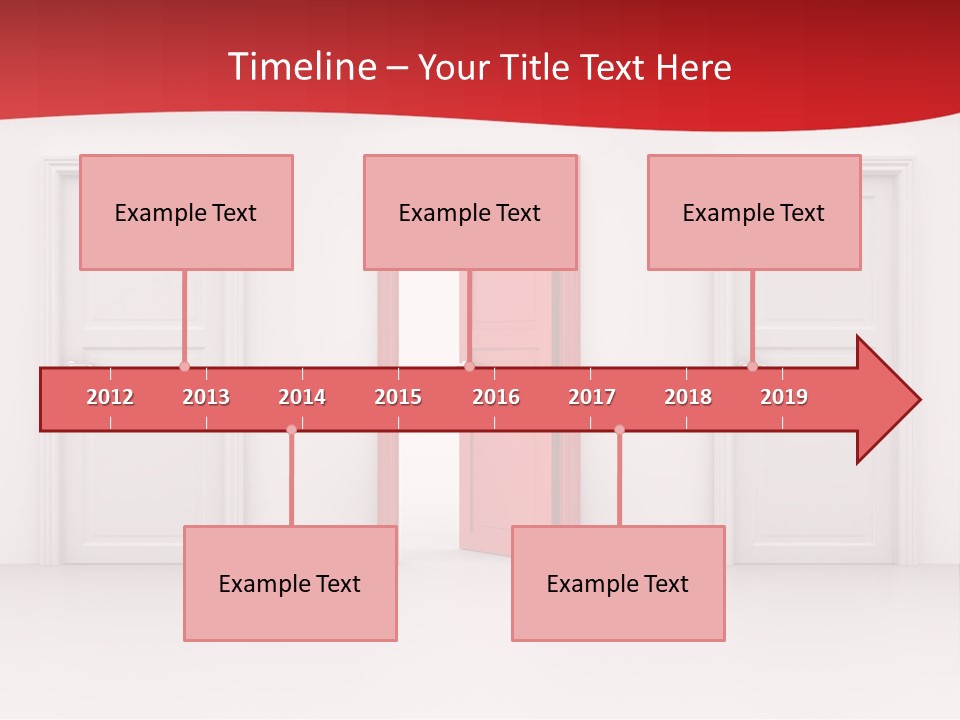 Timeline – Your Title Text Here

Example Text

Example Text

Example Text

2012 2013 2014 2015 2016 2017 2018 2019

Example Text

Example Text